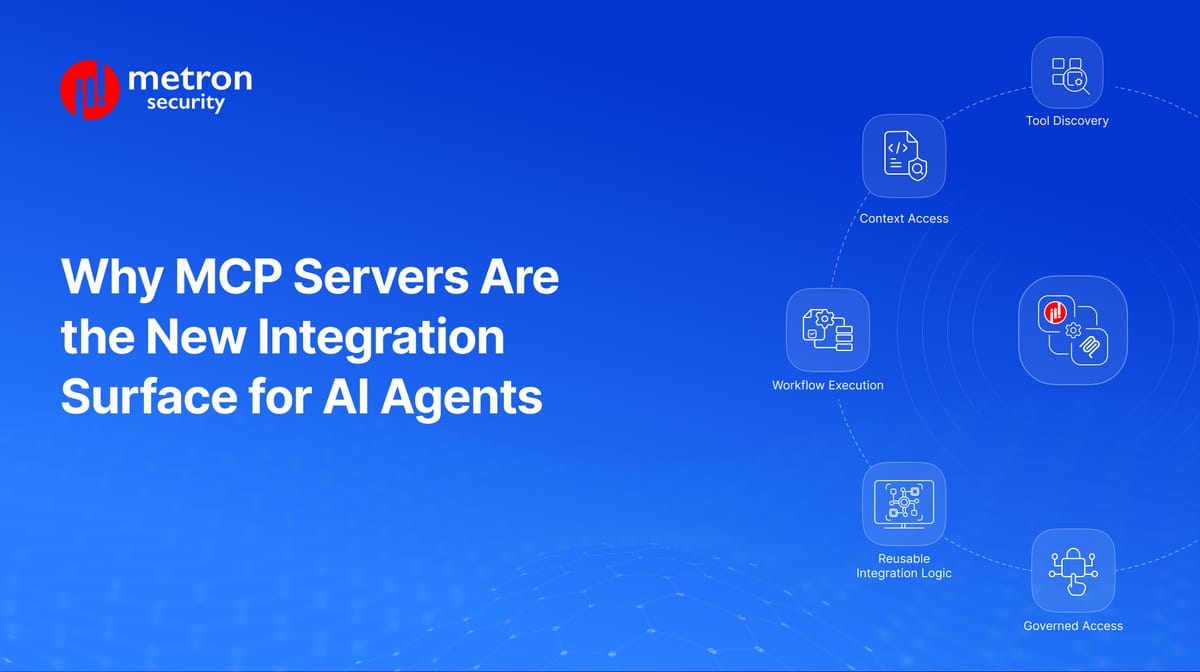 metron security

Why MCP Servers Are the New Integration Surface for AI Agents

Tool Discovery

Context Access

Workflow Execution

Reusable Integration Logic

Governed Access